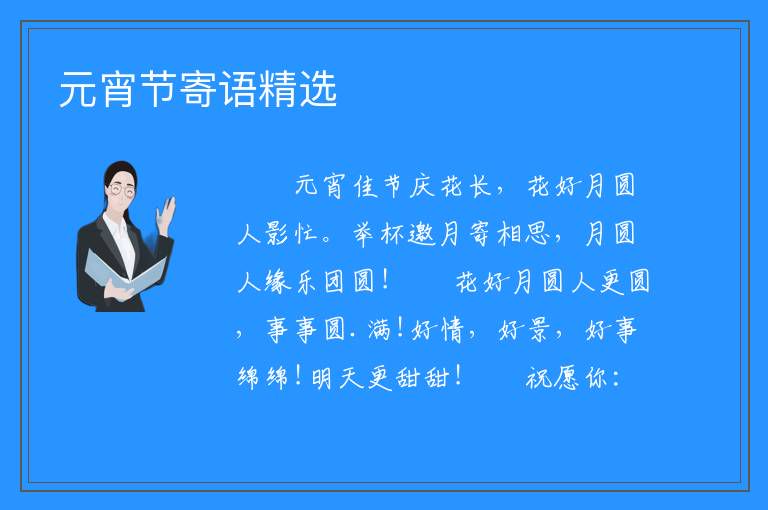 元宵节寄语精选

元宵佳节庆花长，花好月圆人影忙。举杯邀月寄相思，月圆人缘乐团圆！　　花好月圆人更圆，事事圆.满！好情，好景，好事绵绵！明天更甜甜！　　祝愿你：